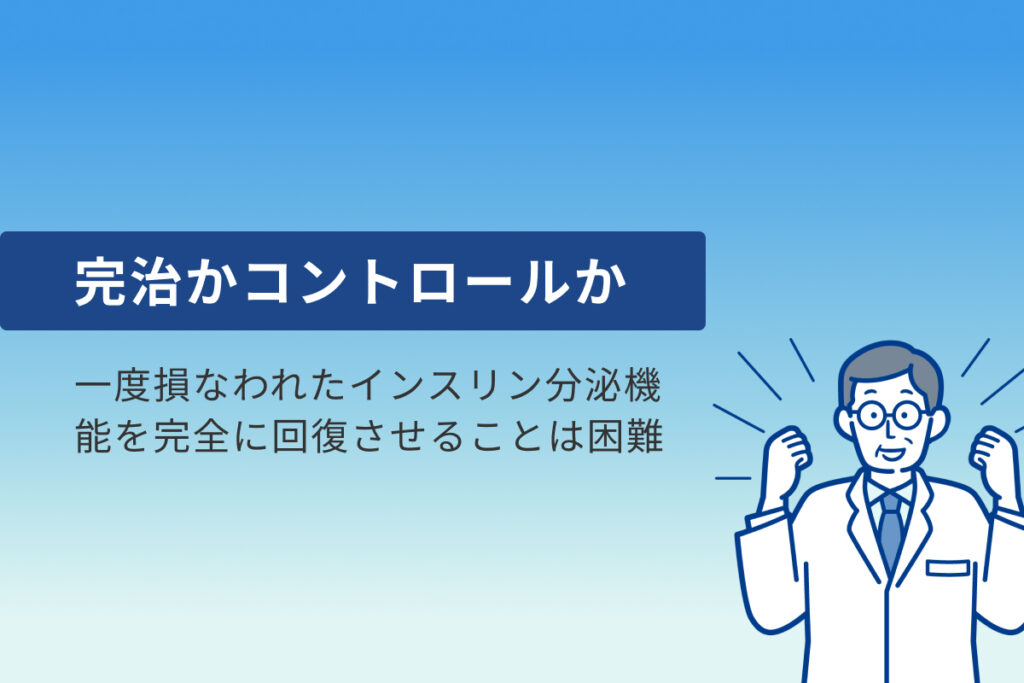 完治かコントロールか

一度損なわれたインスリン分泌機能を完全に回復させることは困難